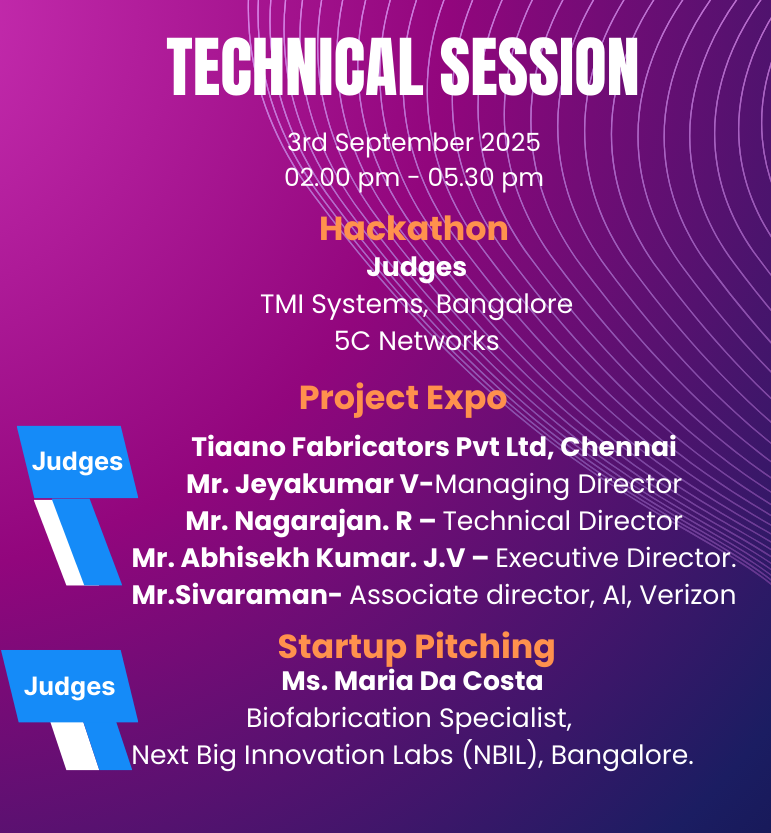 TECHNICAL SESSION

3rd September 2025
02.00 pm - 05.30 pm

Hackathon
Judges
TMI Systems, Bangalore
5C Networks

Project Expo

Judges

Tiaano Fabricators Pvt Ltd, Chennai
Mr. Jeyakumar V-Managing Director
Mr. Nagarajan. R – Technical Director
Mr. Abhisekh Kumar. J.V – Executive Director.
Mr.Sivaraman- Associate director, AI, Verizon

Startup Pitching

Judges

Ms. Maria Da Costa
Biofabrication Specialist,
Next Big Innovation Labs (NBIL), Bangalore.